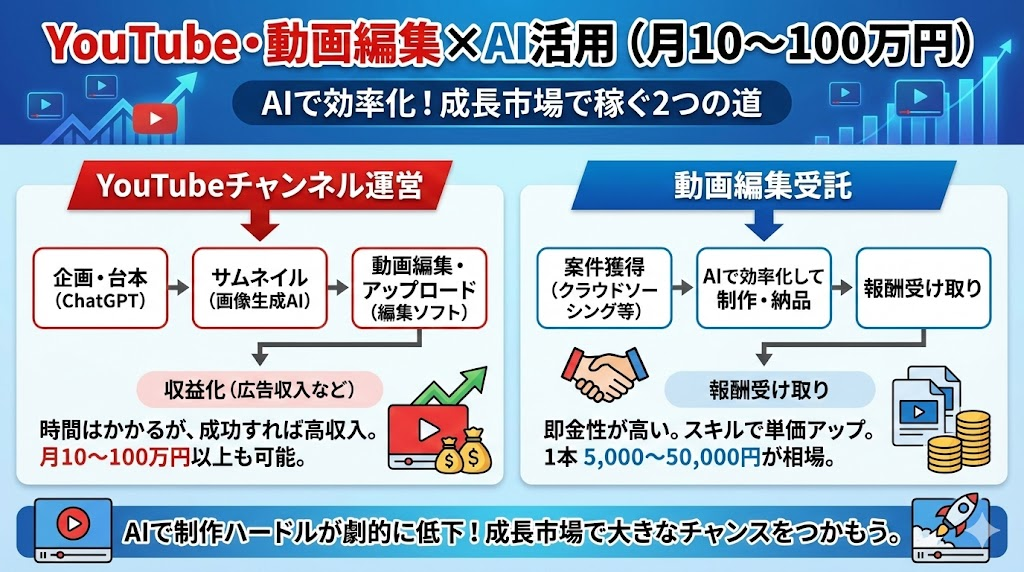 YouTube・動画編集×AI活用（月10〜100万円）

AIで効率化！成長市場で稼ぐ2つの道

YouTubeチャンネル運営

企画・台本（ChatGPT）

サムネイル（画像生成AI）

動画編集・アップロード（編集ソフト）

収益化（広告収入など）

時間はかかるが、成功すれば高収入。月10〜100万円以上も可能。

動画編集受託

案件獲得（クラウドソーシング等）

AIで効率化して制作・納品

報酬受け取り

報酬受け取り

即金性が高い。スキルで単価アップ。1本 5,000〜50,000円が相場。

AIで制作ハードルが劇的に低下！成長市場で大きなチャンスをつかもう。